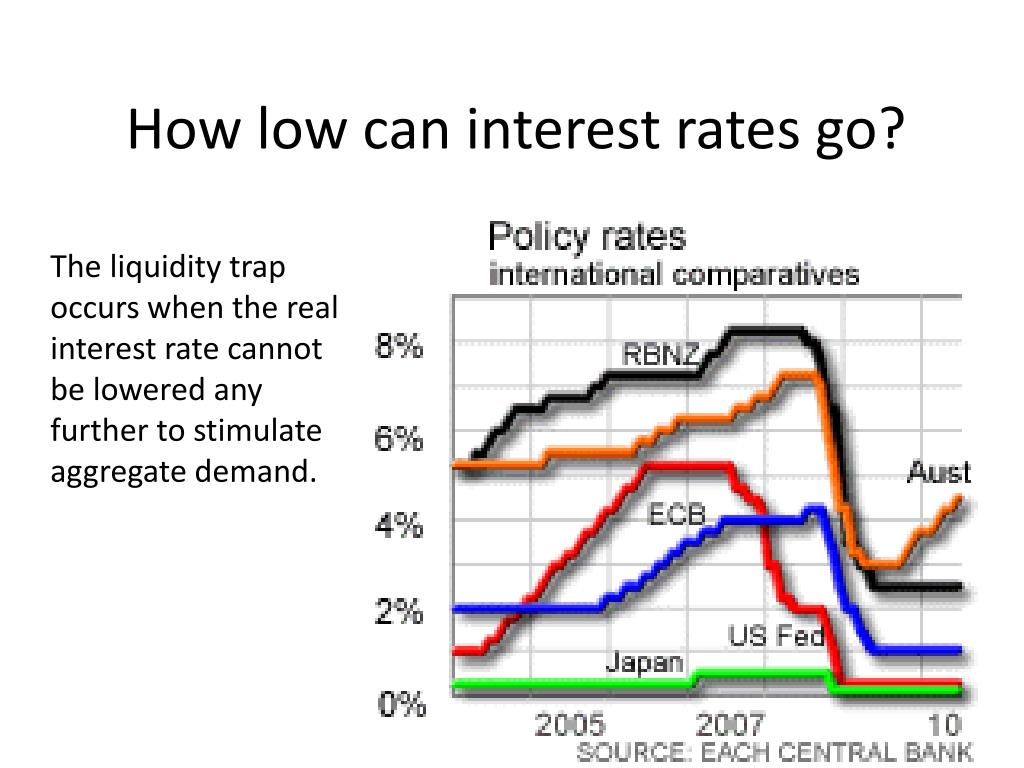 How low can interest rates go?

The liquidity trap occurs when the real interest rate cannot be lowered any further to stimulate aggregate demand.

Policy rates
international comparatives

8%
6%
4%
2%
0%

RBNZ
Aust
ECB
US Fed
Japan

2005
2007
10

SOURCE: EACH CENTRAL BANK